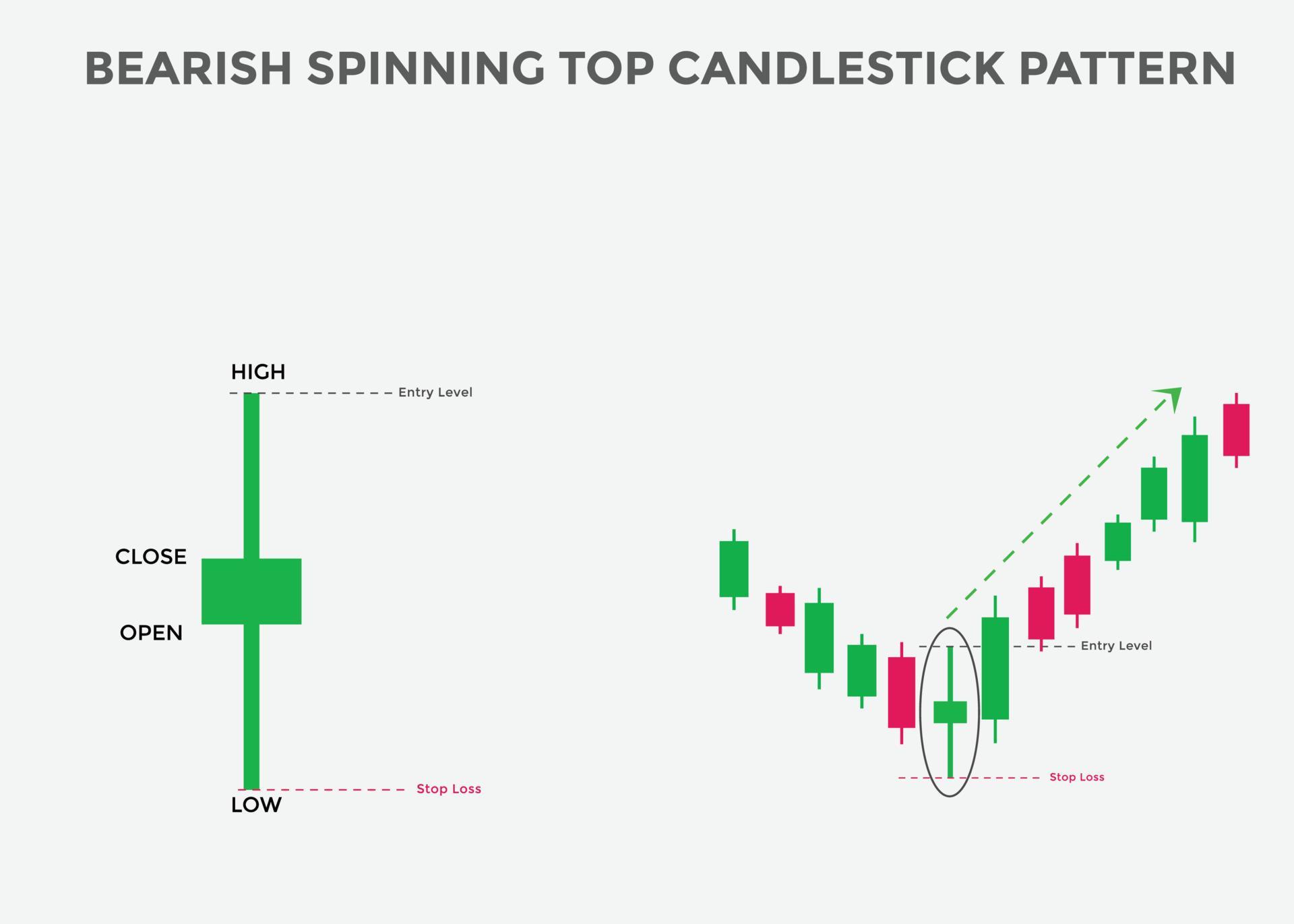 BEARISH SPINNING TOP CANDLESTICK PATTERN

HIGH

Entry Level

CLOSE

OPEN

Stop Loss

LOW

Entry Level

Stop Loss